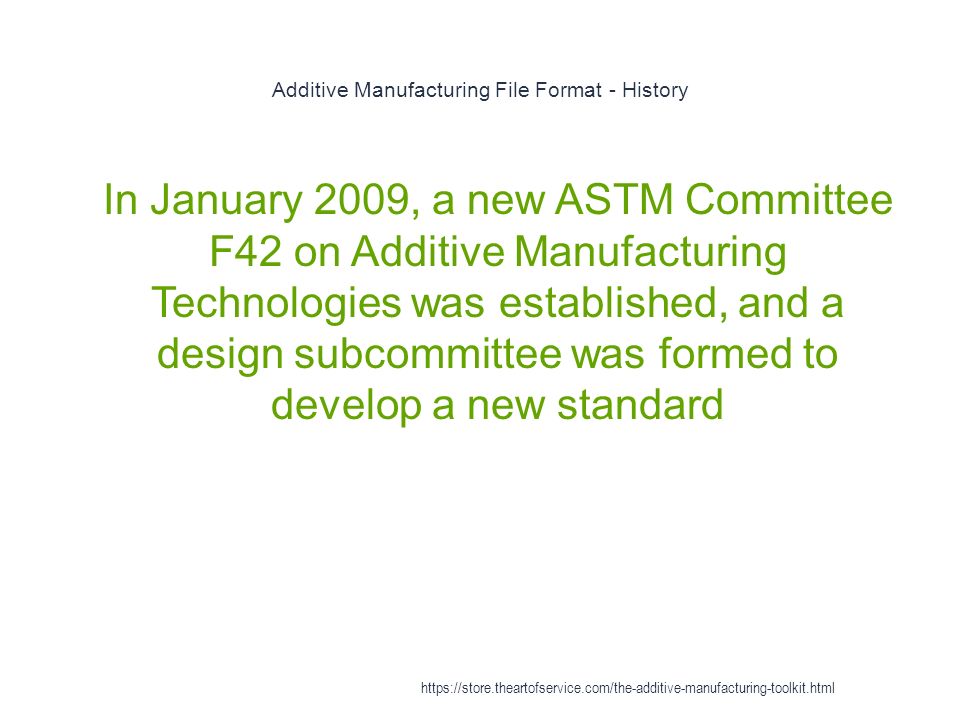 Additive Manufacturing File Format - History

In January 2009, a new ASTM Committee F42 on Additive Manufacturing Technologies was established, and a design subcommittee was formed to develop a new standard

https://store.theartofservice.com/the-additive-manufacturing-toolkit.html